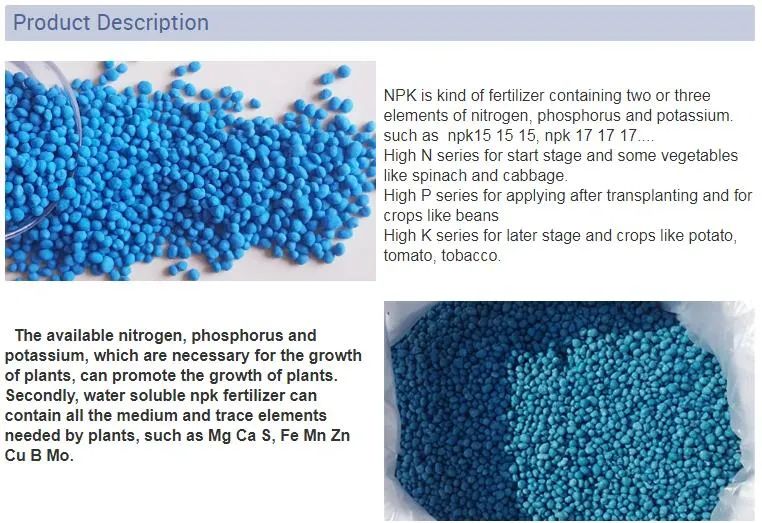 Product Description

NPK is kind of fertilizer containing two or three elements of nitrogen, phosphorus and potassium. such as npk15 15 15, npk 17 17 17....
High N series for start stage and some vegetables like spinach and cabbage.
High P series for applying after transplanting and for crops like beans
High K series for later stage and crops like potato, tomato, tobacco.

The available nitrogen, phosphorus and potassium, which are necessary for the growth of plants, can promote the growth of plants. Secondly, water soluble npk fertilizer can contain all the medium and trace elements needed by plants, such as Mg Ca S, Fe Mn Zn Cu B Mo.